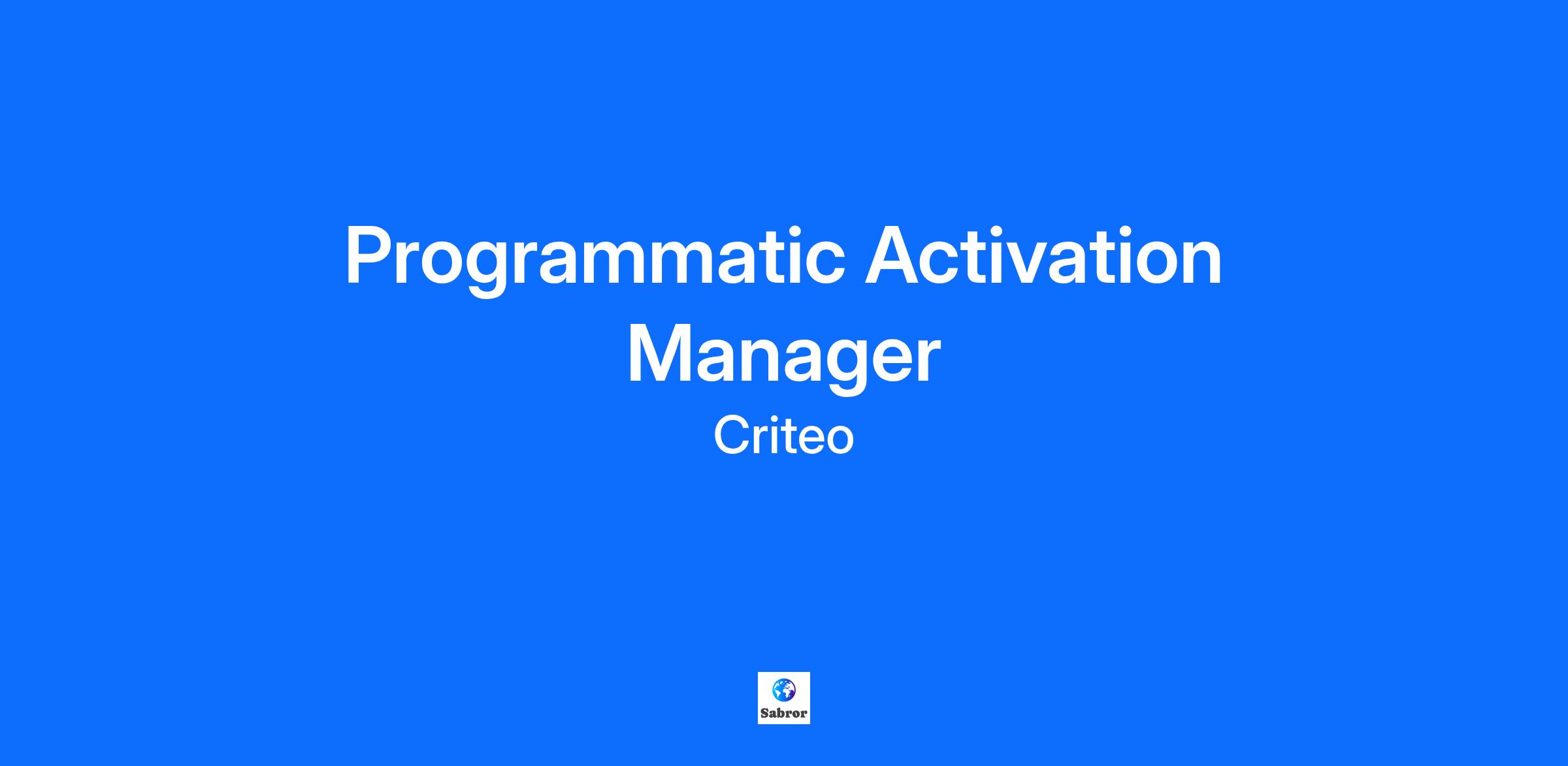 Programmatic Activation Manager

Criteo

Sabror